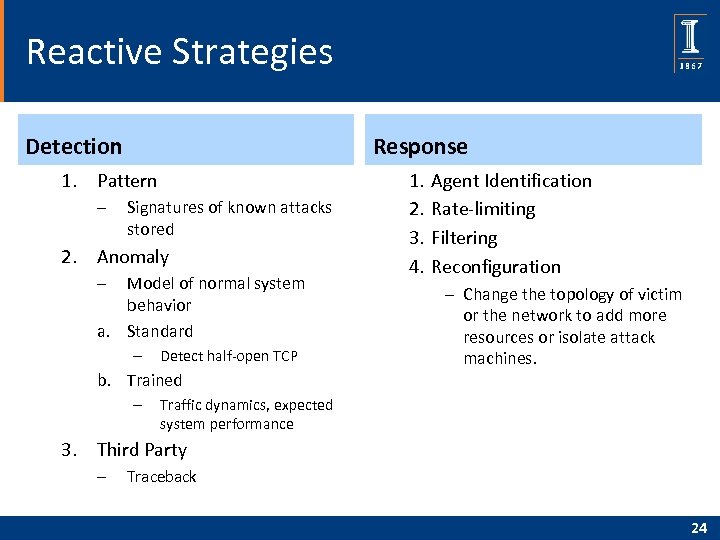 Reactive Strategies

I
1867

Detection

1. Pattern
– Signatures of known attacks stored
2. Anomaly
– Model of normal system behavior
a. Standard
– Detect half-open TCP
b. Trained
– Traffic dynamics, expected system performance
3. Third Party
– Traceback

Response

1. Agent Identification
2. Rate-limiting
3. Filtering
4. Reconfiguration
– Change the topology of victim or the network to add more resources or isolate attack machines.

24